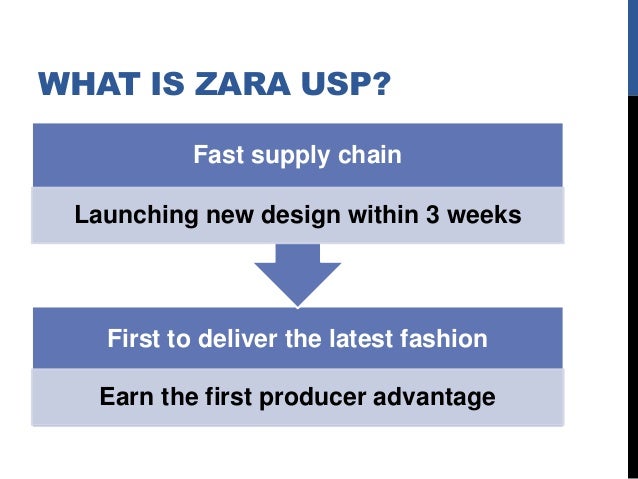 WHAT IS ZARA USP?

Fast supply chain

Launching new design within 3 weeks

First to deliver the latest fashion

Earn the first producer advantage